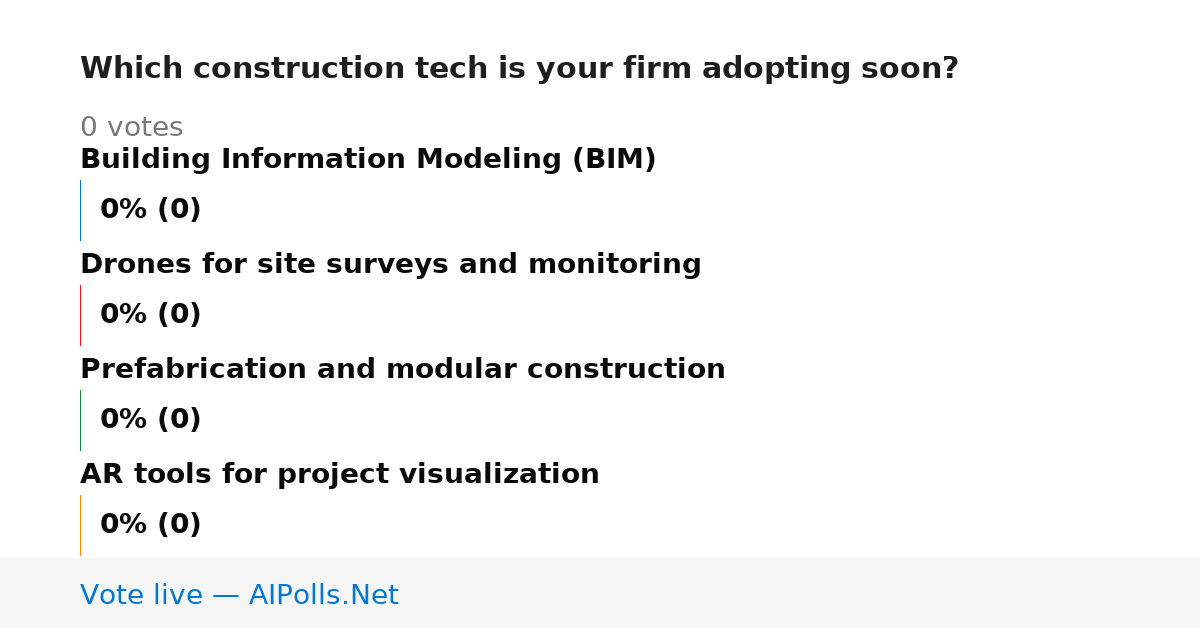 Which construction tech is your firm adopting soon?

0 votes

Building Information Modeling (BIM)

0% (0)

Drones for site surveys and monitoring

0% (0)

Prefabrication and modular construction

0% (0)

AR tools for project visualization

0% (0)

Vote live — AIPolls.Net